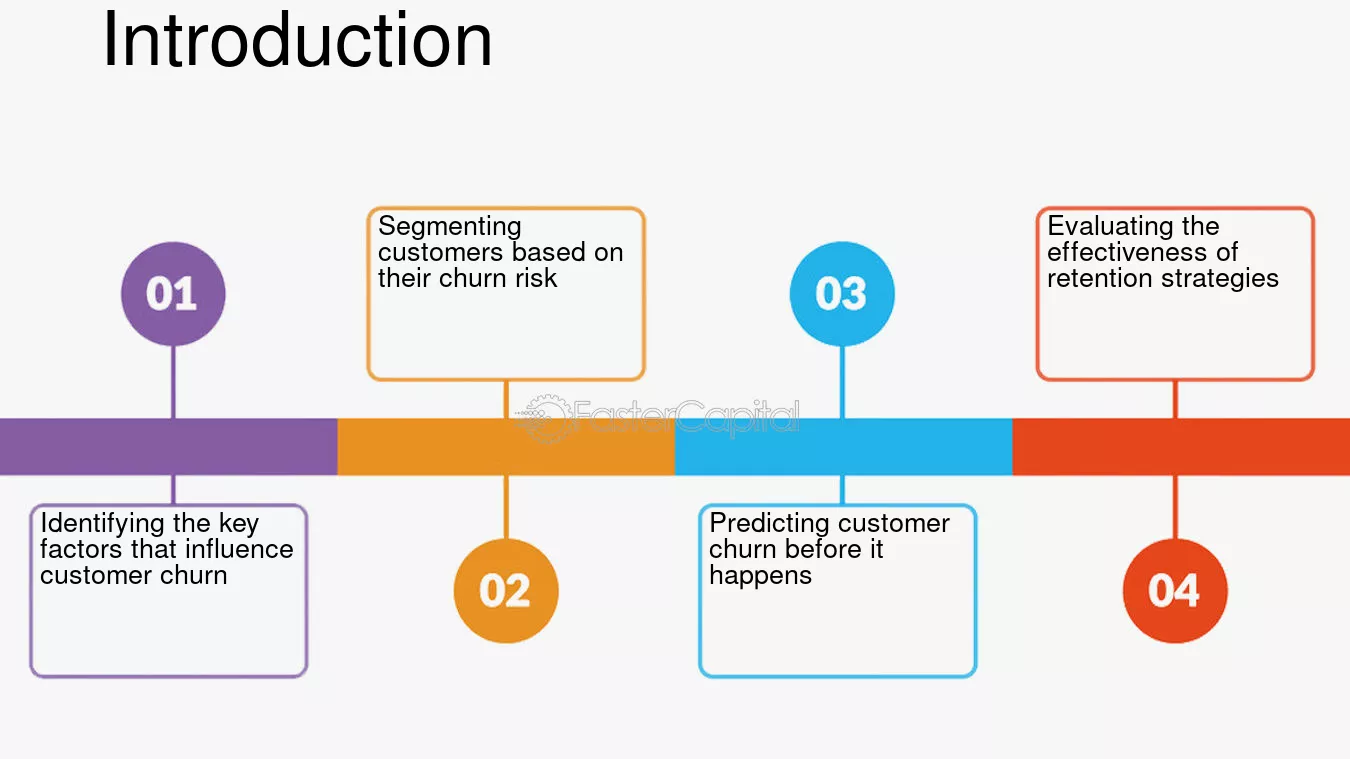 Introduction

01

Identifying the key factors that influence customer churn

Segmenting customers based on their churn risk

02

03

Predicting customer churn before it happens

Evaluating the effectiveness of retention strategies

04

FasterCapital